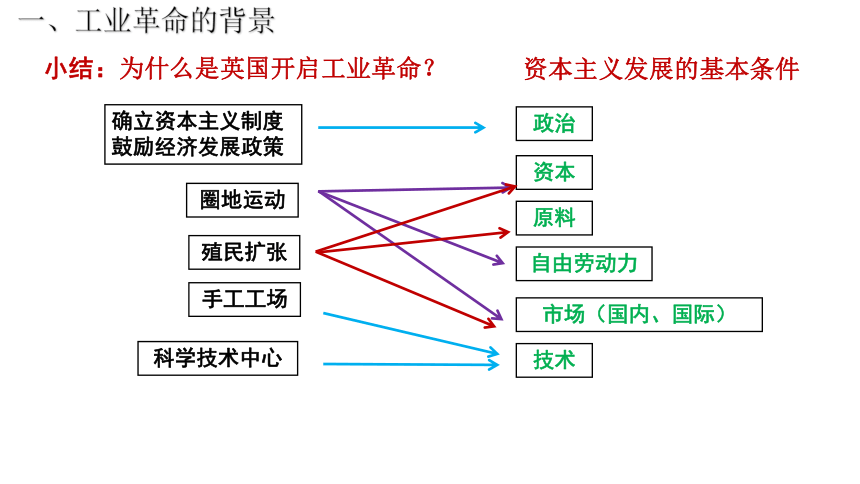 一、工业革命的背景

小结：为什么是英国开启工业革命？

资本主义发展的基本条件

确立资本主义制度
鼓励经济发展政策

圈地运动

殖民扩张

手工工场

科学技术中心

政治

资本

原料

自由劳动力

市场（国内、国际）

技术